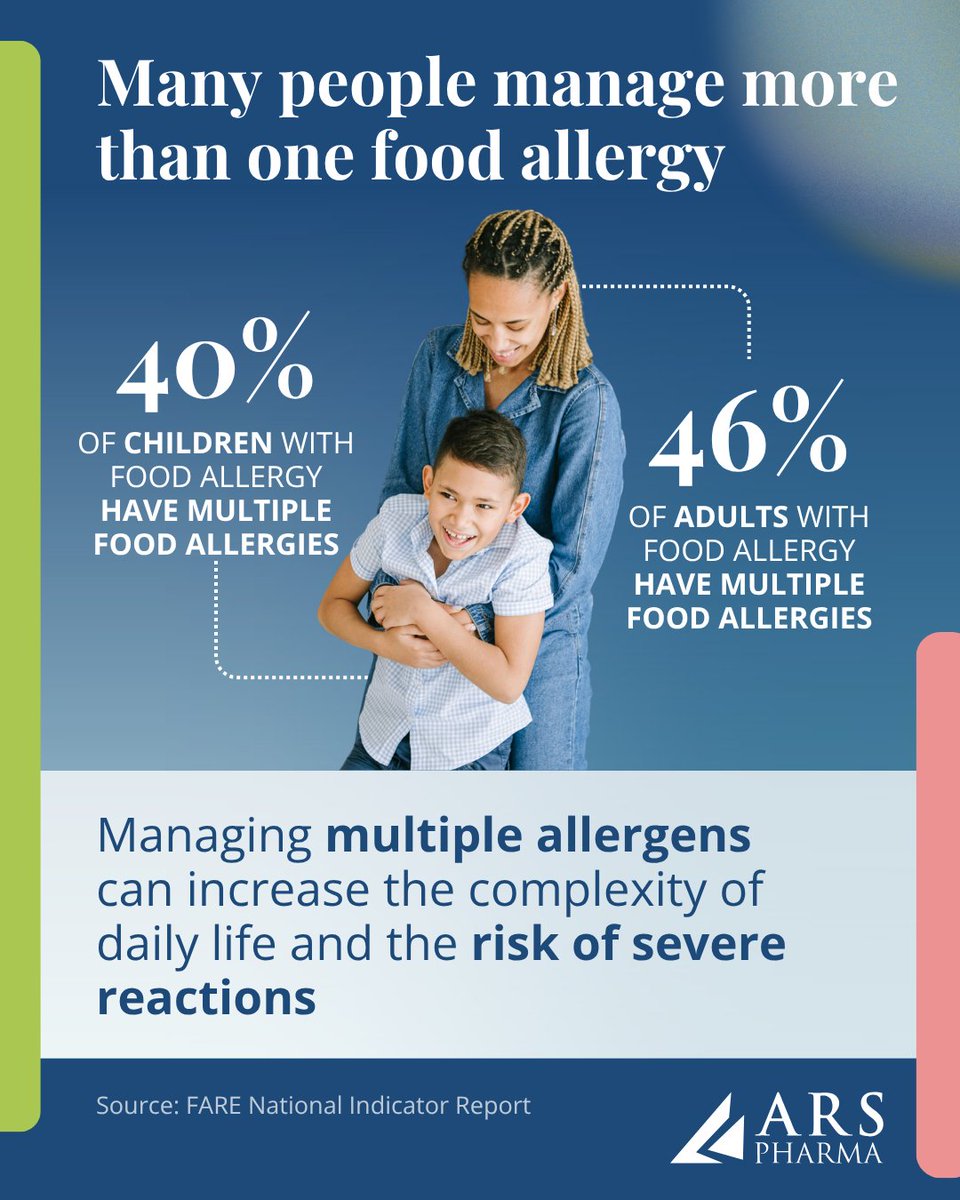 Many people manage more than one food allergy

40%
OF CHILDREN WITH FOOD ALLERGY HAVE MULTIPLE FOOD ALLERGIES

46%
OF ADULTS WITH FOOD ALLERGY HAVE MULTIPLE FOOD ALLERGIES

Managing multiple allergens can increase the complexity of daily life and the risk of severe reactions

Source: FARE National Indicator Report

ARS PHARMA